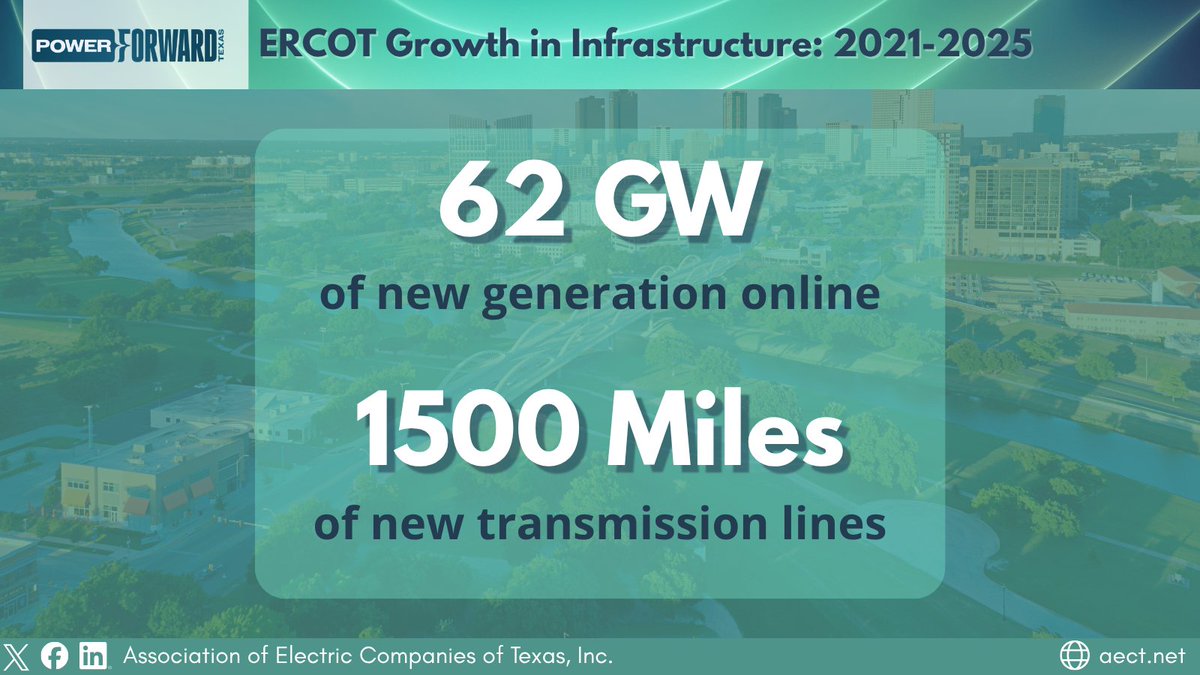 POWER FORWARD TEXAS

ERCOT Growth in Infrastructure: 2021-2025

62 GW

of new generation online

1500 Miles

of new transmission lines

Association of Electric Companies of Texas, Inc.

aect.net